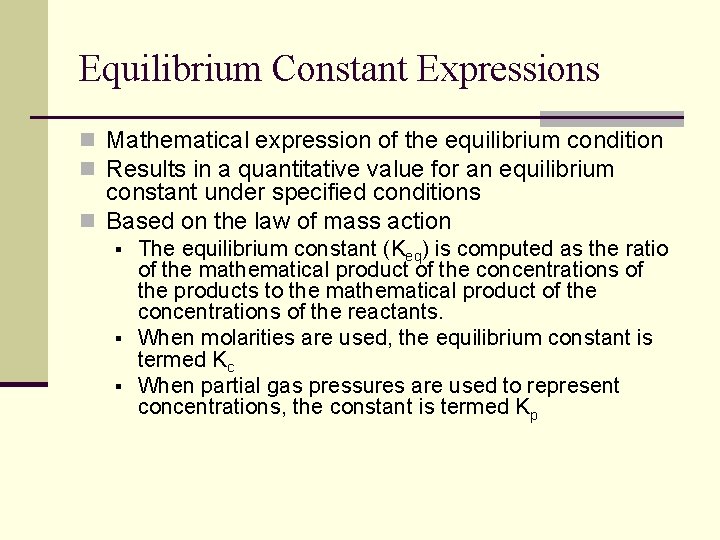 Equilibrium Constant Expressions

Mathematical expression of the equilibrium condition

Results in a quantitative value for an equilibrium constant under specified conditions

Based on the law of mass action

The equilibrium constant ($K_{eq}$) is computed as the ratio of the mathematical product of the concentrations of the products to the mathematical product of the concentrations of the reactants.

When molarities are used, the equilibrium constant is termed $K_c$

When partial gas pressures are used to represent concentrations, the constant is termed $K_p$